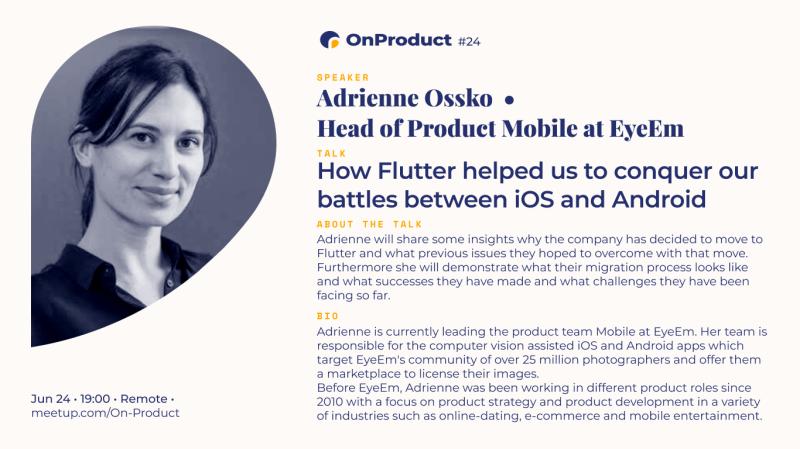 OnProduct #24

SPEAKER

Adrienne Ossko •
Head of Product Mobile at EyeEm

TALK

How Flutter helped us to conquer our battles between iOS and Android

ABOUT THE TALK

Adrienne will share some insights why the company has decided to move to Flutter and what previous issues they hoped to overcome with that move. Furthermore she will demonstrate what their migration process looks like and what successes they have made and what challenges they have been facing so far.

BIO

Adrienne is currently leading the product team Mobile at EyeEm. Her team is responsible for the computer vision assisted iOS and Android apps which target EyeEm's community of over 25 million photographers and offer them a marketplace to license their images.
Before EyeEm, Adrienne was been working in different product roles since 2010 with a focus on product strategy and product development in a variety of industries such as online-dating, e-commerce and mobile entertainment.

Jun 24 • 19:00 • Remote •
meetup.com/On-Product